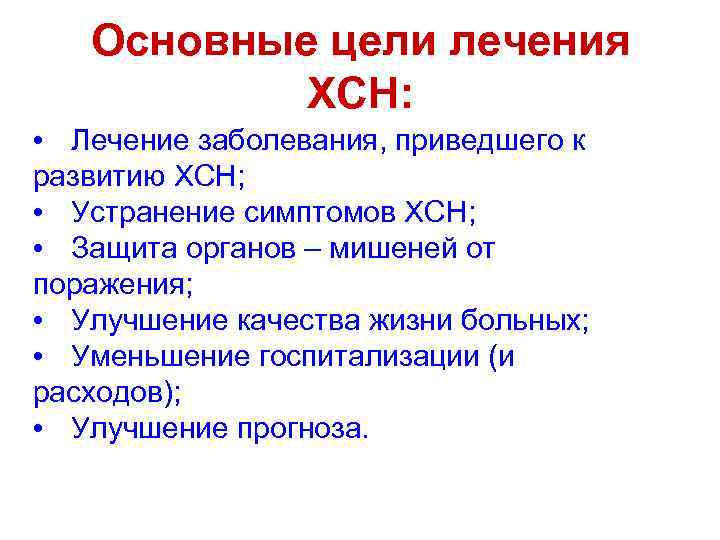 Основные цели лечения ХСН:

• Лечение заболевания, приведшего к развитию ХСН;
• Устранение симптомов ХСН;
• Защита органов – мишеней от поражения;
• Улучшение качества жизни больных;
• Уменьшение госпитализации (и расходов);
• Улучшение прогноза.